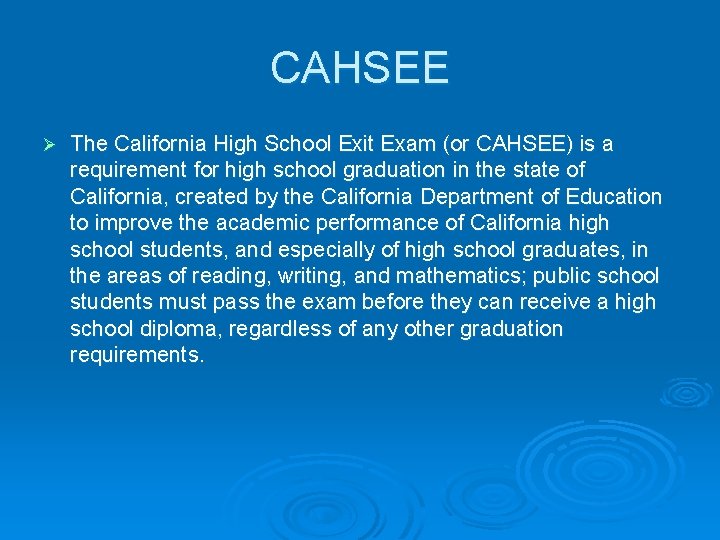 CAHSEE

➢ The California High School Exit Exam (or CAHSEE) is a requirement for high school graduation in the state of California, created by the California Department of Education to improve the academic performance of California high school students, and especially of high school graduates, in the areas of reading, writing, and mathematics; public school students must pass the exam before they can receive a high school diploma, regardless of any other graduation requirements.